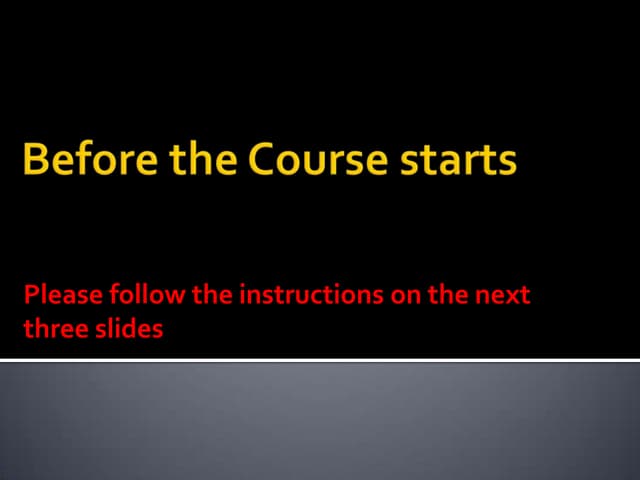 Before the Course starts

Please follow the instructions on the next three slides